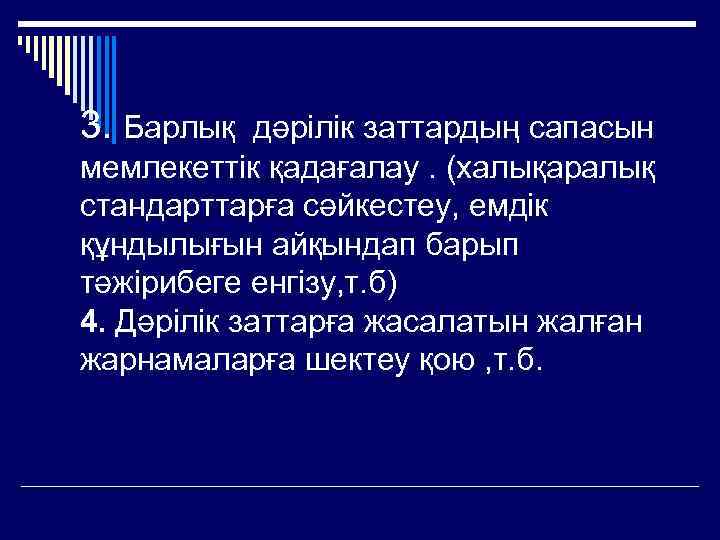 3. Барлық дәрілік заттардың сапасын мемлекеттік қадағалау . (халықаралық стандарттарға сәйкестеу, емдік құндылығын айқындап барып тәжірибеге енгізу,т.б)
4. Дәрілік заттарға жасалатын жалған жарнамаларға шектеу қою ,т.б.